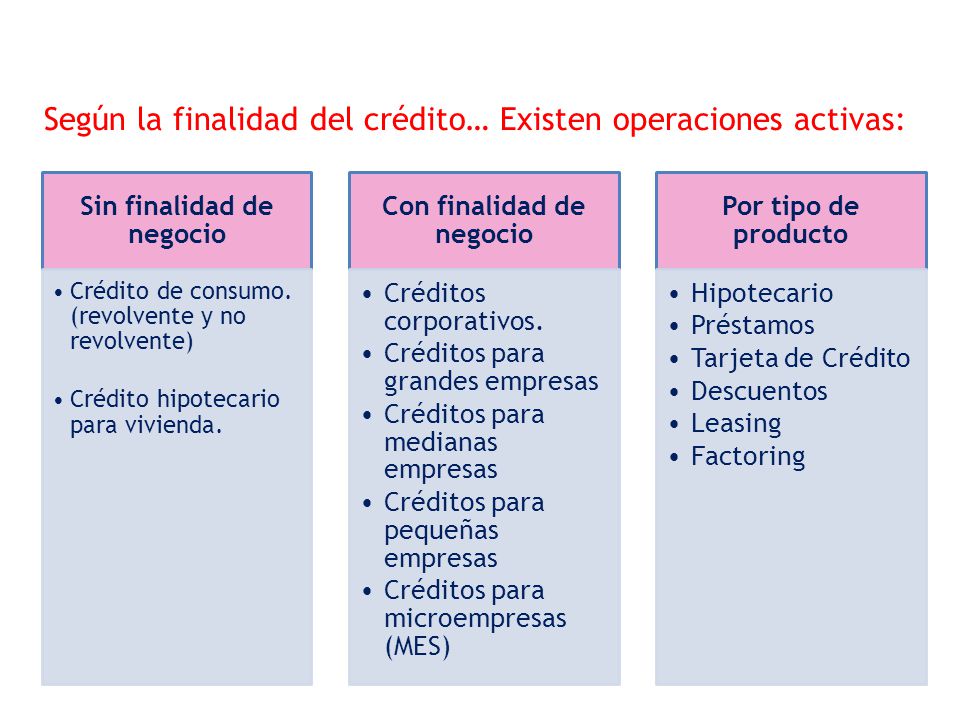 Según la finalidad del crédito… Existen operaciones activas:

Sin finalidad de negocio

• Crédito de consumo. (revolvente y no revolvente)

• Crédito hipotecario para vivienda.

Con finalidad de negocio

• Créditos corporativos.
• Créditos para grandes empresas
• Créditos para medianas empresas
• Créditos para pequeñas empresas
• Créditos para microempresas (MES)

Por tipo de producto

• Hipotecario
• Préstamos
• Tarjeta de Crédito
• Descuentos
• Leasing
• Factoring